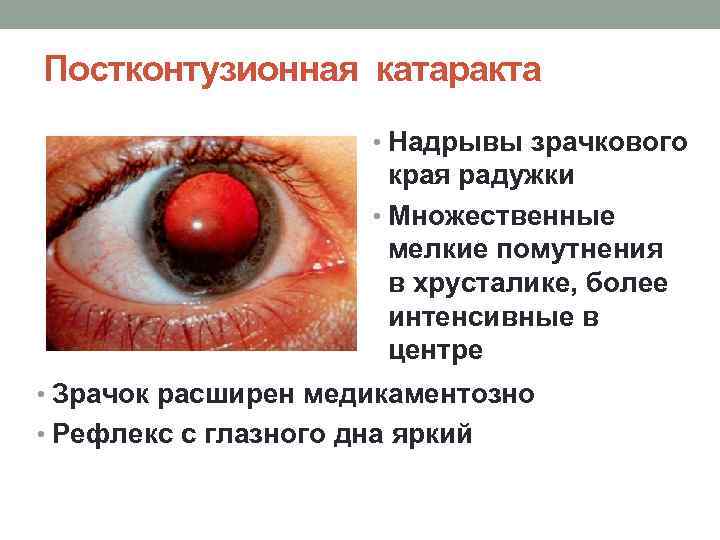 Постконтузионная катаракта

• Надрывы зрачкового края радужки
• Множественные мелкие помутнения в хрусталике, более интенсивные в центре

• Зрачок расширен медикаментозно
• Рефлекс с глазного дна яркий